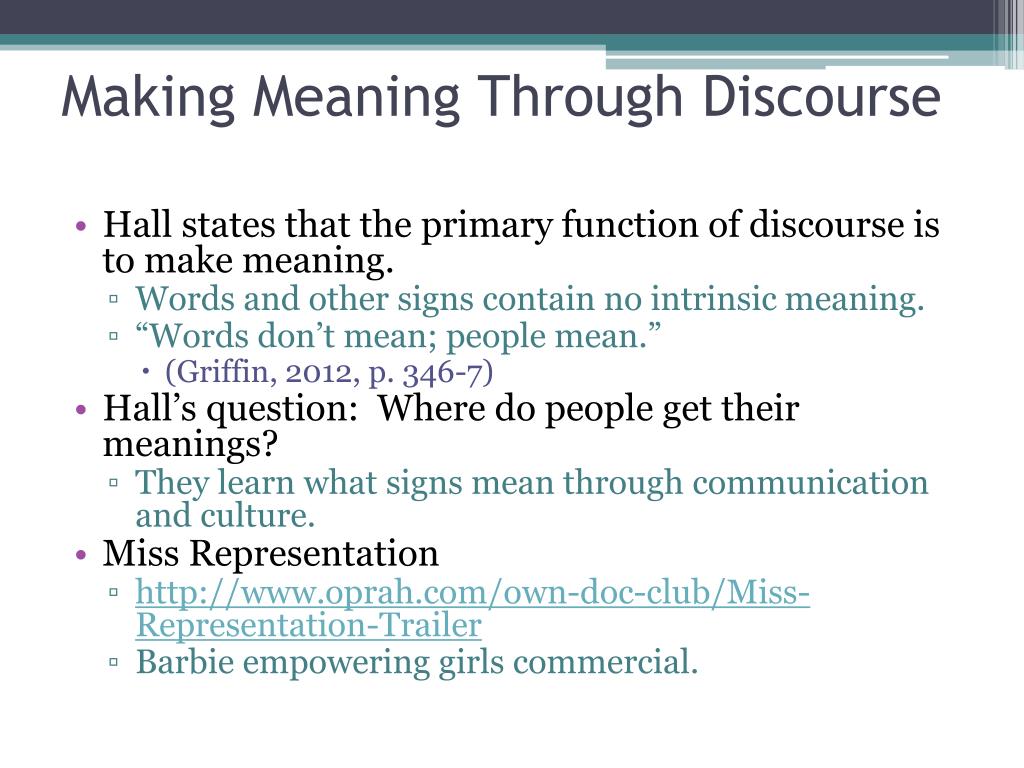 Making Meaning Through Discourse

• Hall states that the primary function of discourse is to make meaning.
▫ Words and other signs contain no intrinsic meaning.
▫ “Words don’t mean; people mean.”
• (Griffin, 2012, p. 346-7)
• Hall’s question: Where do people get their meanings?
▫ They learn what signs mean through communication and culture.
• Miss Representation
▫ http://www.oprah.com/own-doc-club/Miss-Representation-Trailer
▫ Barbie empowering girls commercial.